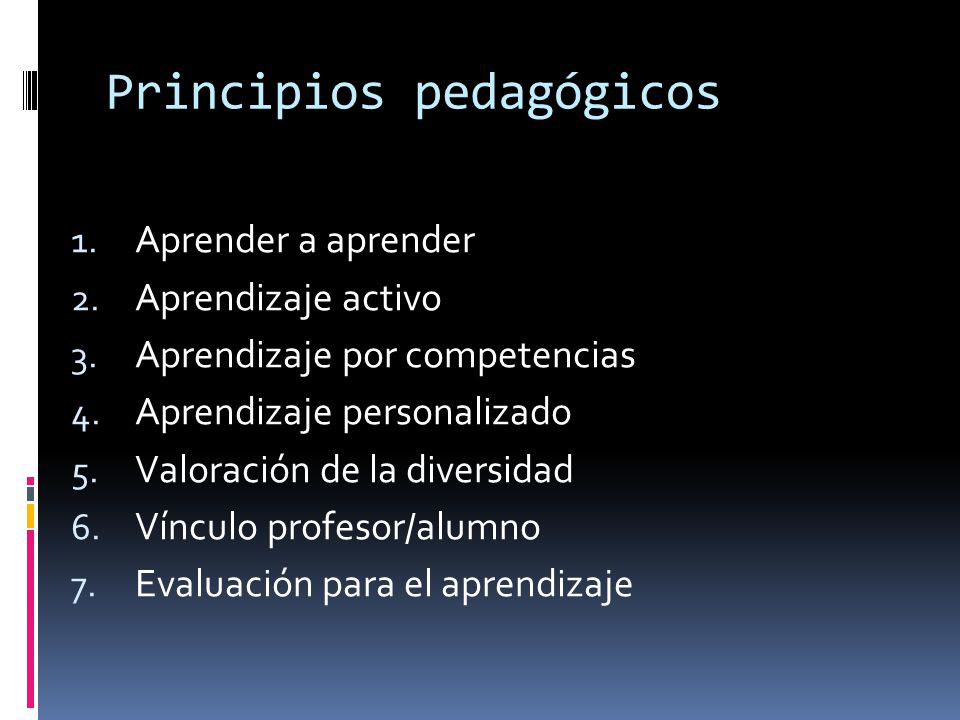 Principios pedagógicos

1. Aprender a aprender
2. Aprendizaje activo
3. Aprendizaje por competencias
4. Aprendizaje personalizado
5. Valoración de la diversidad
6. Vínculo profesor/alumno
7. Evaluación para el aprendizaje